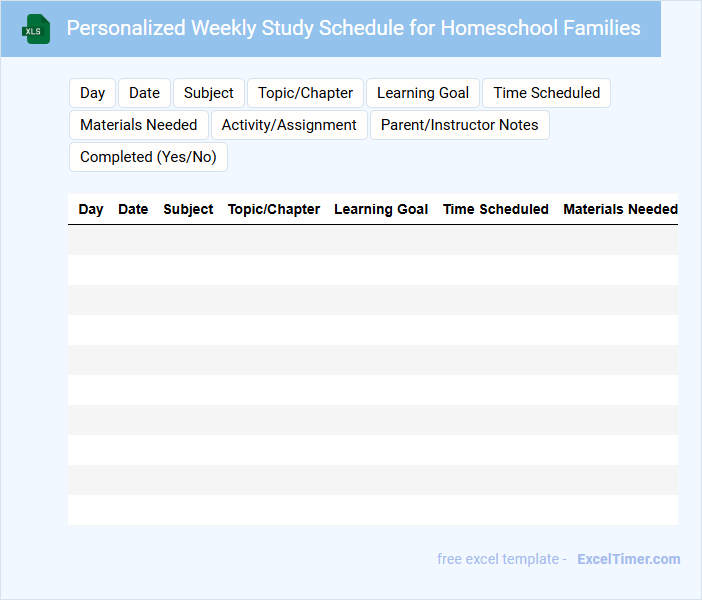 XLS

Personalized Weekly Study Schedule for Homeschool Families

Day Date Subject Topic/Chapter Learning Goal Time Scheduled Materials Needed Activity/Assignment Parent/Instructor Notes Completed (Yes/No)

| Day | Date | Subject | Topic/Chapter | Learning Goal | Time Scheduled | Materials Needed |
|---|---|---|---|---|---|---|
| | | | | | | |
| | | | | | | |
| | | | | | | |
| | | | | | | |
| | | | | | | |
| | | | | | | |
| | | | | | | |
| | | | | | | |
| | | | | | | |
| | | | | | | |

free excel template - ExcelTimer.com